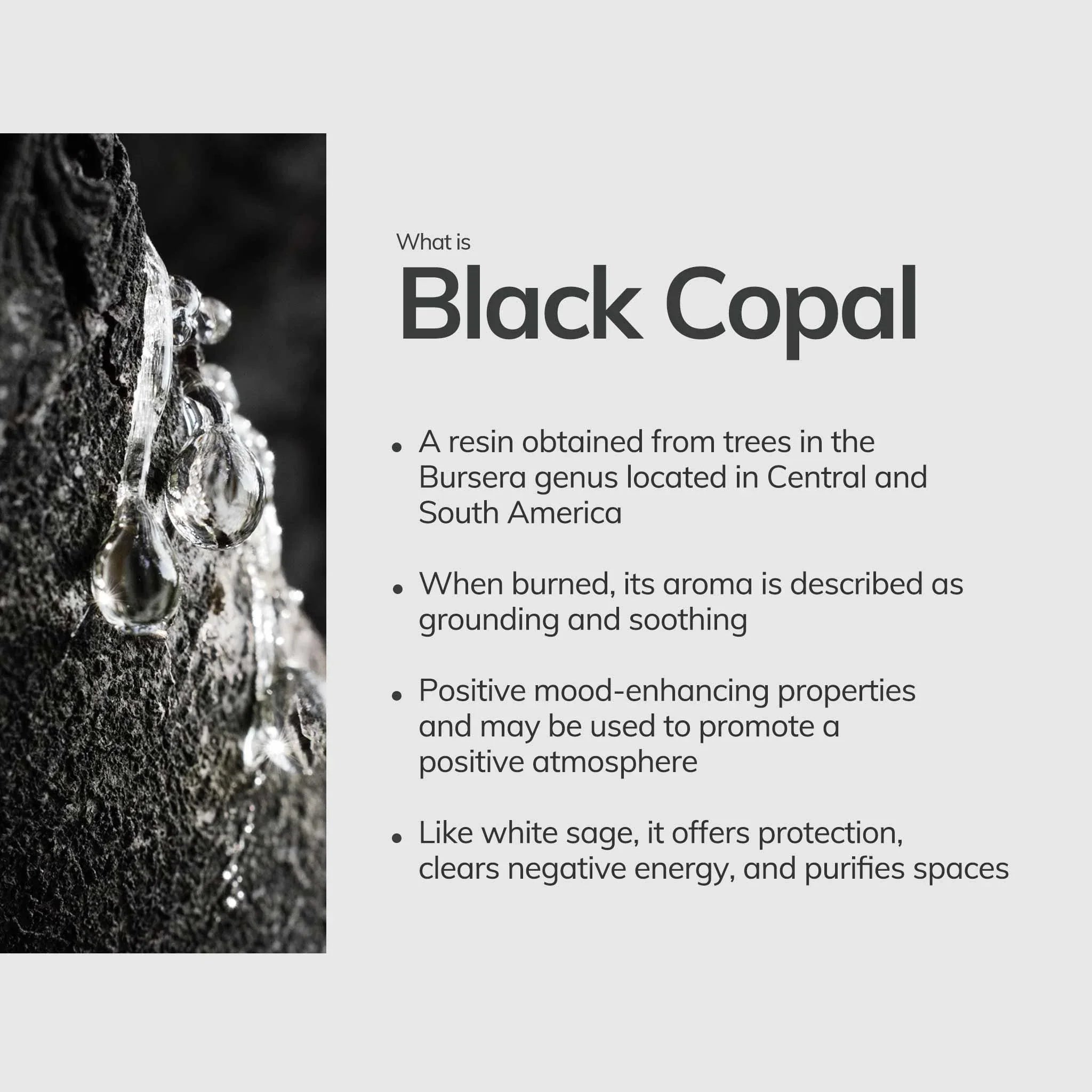 What is
Black Copal

• A resin obtained from trees in the Bursera genus located in Central and South America

• When burned, its aroma is described as grounding and soothing

• Positive mood-enhancing properties and may be used to promote a positive atmosphere

• Like white sage, it offers protection, clears negative energy, and purifies spaces